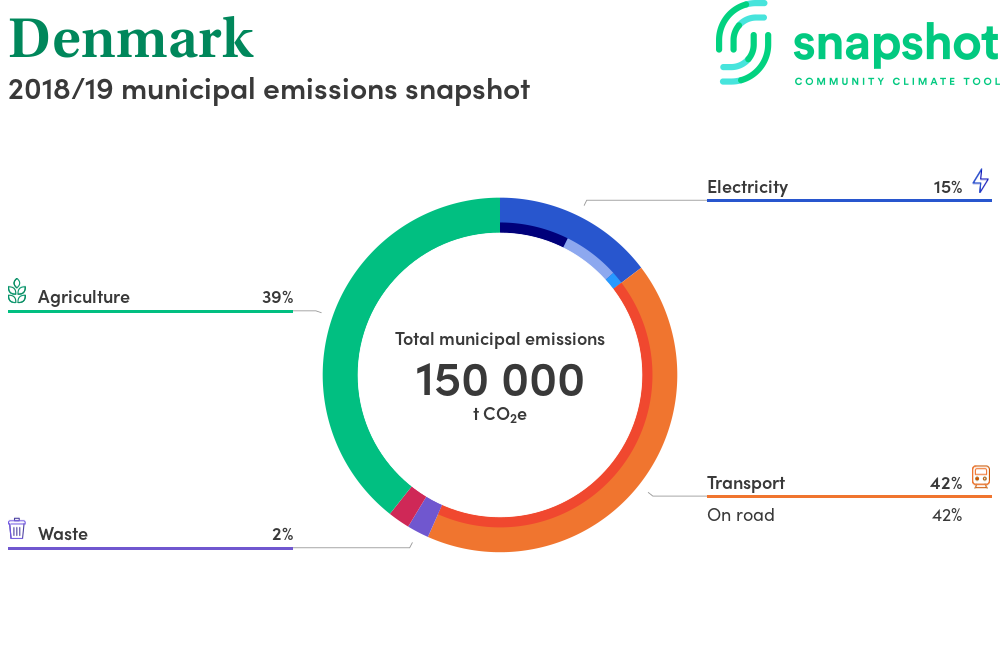 Denmark
2018/19 municipal emissions snapshot

snapshot
COMMUNITY CLIMATE TOOL

Electricity 15%

Agriculture 39%

Total municipal emissions
150 000
t $CO_2e$

Transport 42%
On road 42%

Waste 2%